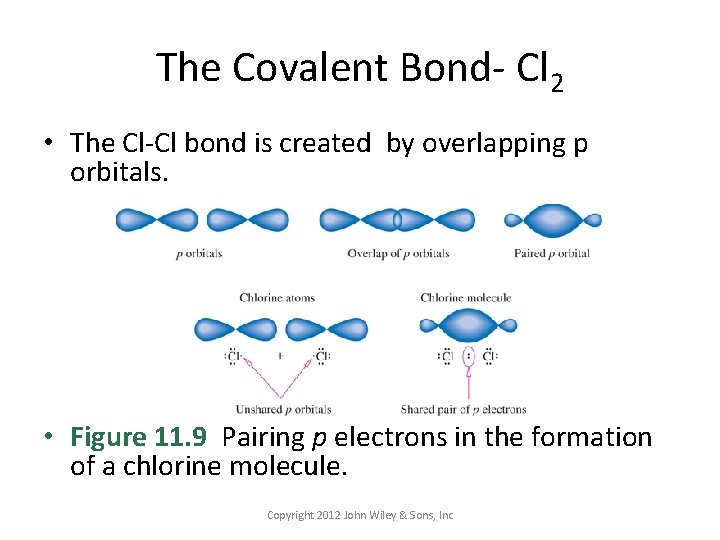 The Covalent Bond- $Cl_2$

• The Cl-Cl bond is created by overlapping p orbitals.

p orbitals

Overlap of p orbitals

Paired p orbital

Chlorine atoms

Chlorine molecule

:Cl· + ·Cl:

:Cl : Cl:

Unshared p orbitals

Shared pair of p electrons

• Figure 11.9 Pairing p electrons in the formation of a chlorine molecule.

Copyright 2012 John Wiley & Sons, Inc